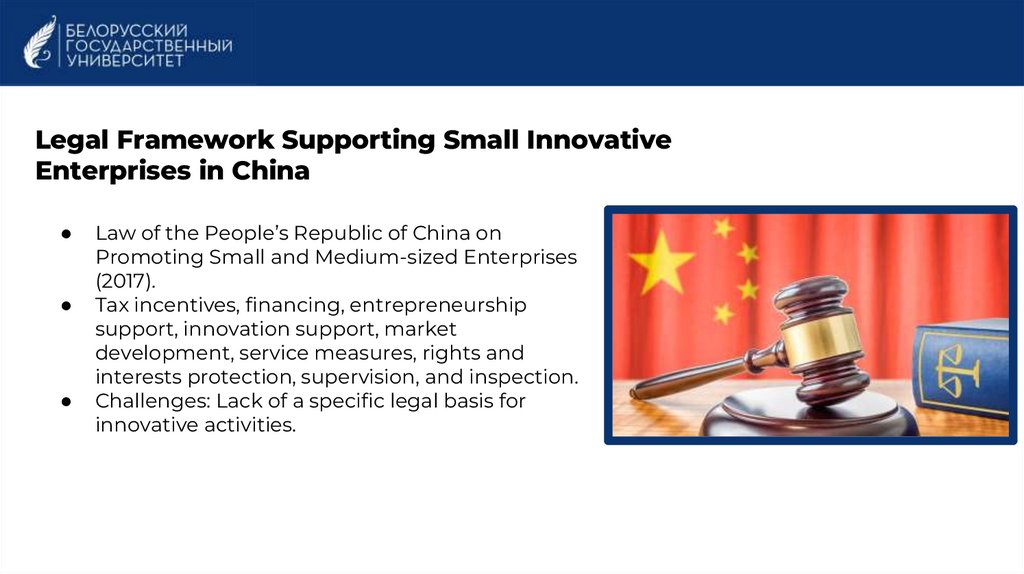 БЕЛОРУССКИЙ ГОСУДАРСТВЕННЫЙ УНИВЕРСИТЕТ

Legal Framework Supporting Small Innovative Enterprises in China

● Law of the People's Republic of China on Promoting Small and Medium-sized Enterprises (2017).
● Tax incentives, financing, entrepreneurship support, innovation support, market development, service measures, rights and interests protection, supervision, and inspection.
● Challenges: Lack of a specific legal basis for innovative activities.